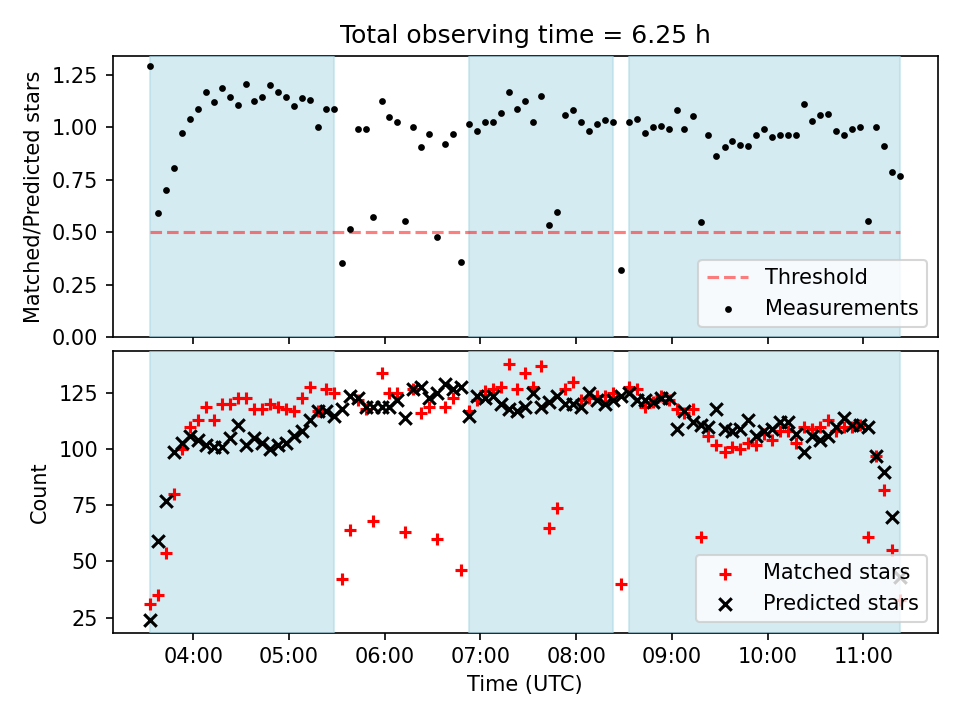 Total observing time = 6.25 h

Matched/Predicted stars

1.25
1.00
0.75
0.50
0.25
0.00

Threshold
Measurements

Count

125
100
75
50
25

Matched stars
Predicted stars

04:00 05:00 06:00 07:00 08:00 09:00 10:00 11:00

Time (UTC)